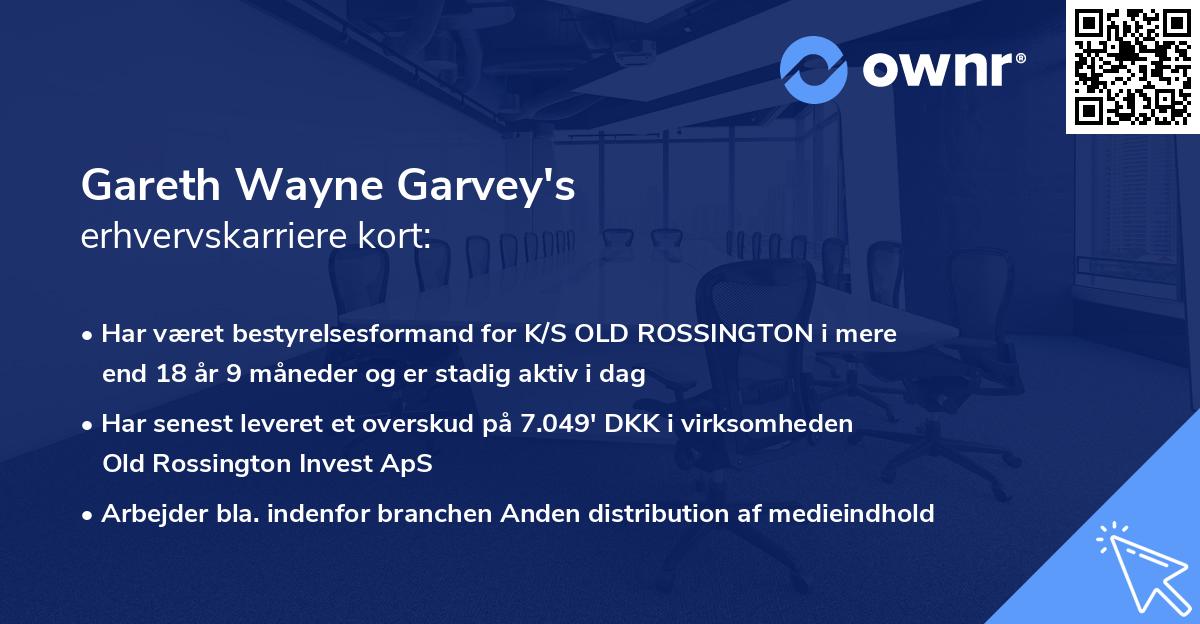 ownr®

Gareth Wayne Garvey's
erhvervskarriere kort:

• Har været bestyrelsesformand for K/S OLD ROSSINGTON i mere end 18 år 9 måneder og er stadig aktiv i dag

• Har senest leveret et overskud på 7.049' DKK i virksomheden Old Rossington Invest ApS

• Arbejder bla. indenfor branchen Anden distribution af medieindhold